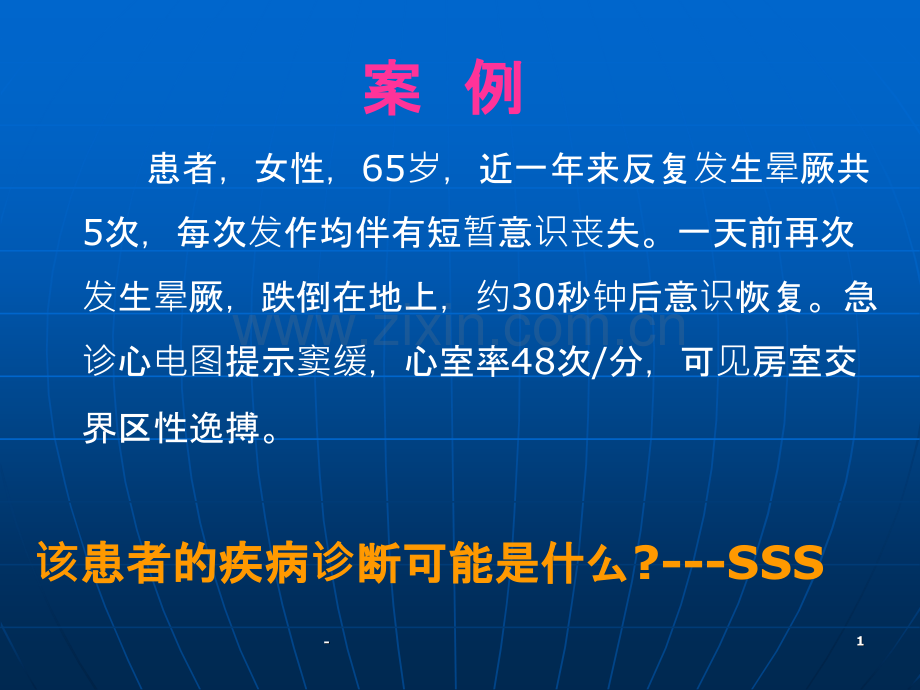 案 例

患者，女性，65岁，近一年来反复发生晕厥共5次，每次发作均伴有短暂意识丧失。一天前再次发生晕厥，跌倒在地上，约30秒钟后意识恢复。急诊心电图提示窦缓，心室率48次/分，可见房室交界区性逸搏。

该患者的疾病诊断可能是什么?---SSS

-

1

www.zixin.com.cn